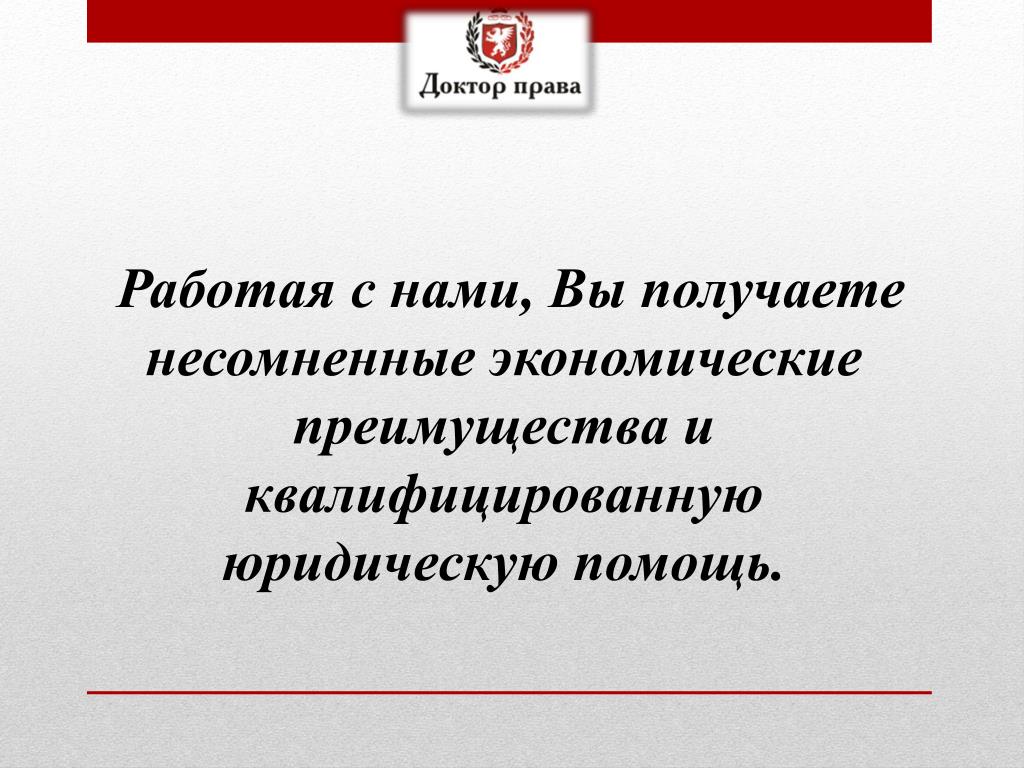 Доктор права

Работая с нами, Вы получаете несомненные экономические преимущества и квалифицированную юридическую помощь.